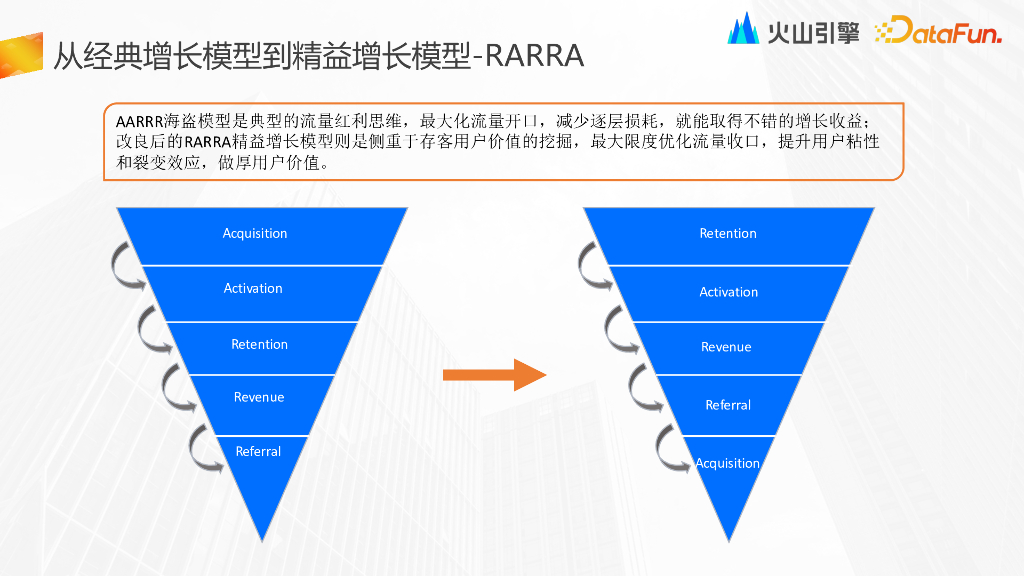 从经典增长模型到精益增长模型-RARRA

火山引擎 DataFun.

AARRR海盗模型是典型的流量红利思维，最大化流量开口，减少逐层损耗，就能取得不错的增长收益；改良后的RARRA精益增长模型则是侧重于存客用户价值的挖掘，最大限度优化流量收口，提升用户粘性和裂变效应，做厚用户价值。

Acquisition
Activation
Retention
Revenue
Referral

Retention
Activation
Revenue
Referral
Acquisition